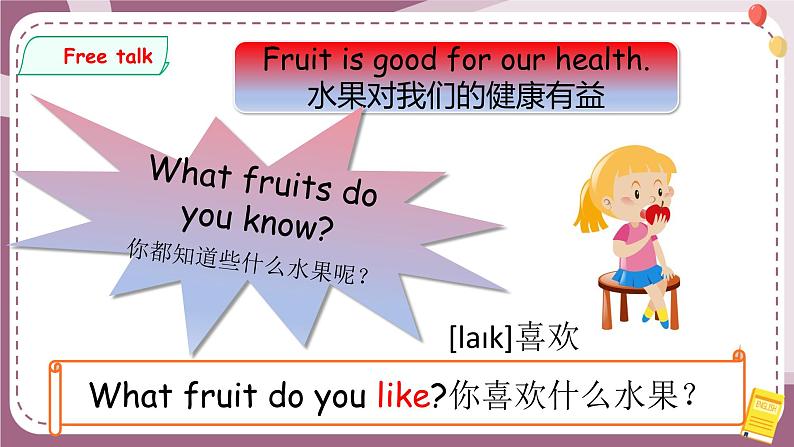 Free talk

Fruit is good for our health.
水果对我们的健康有益

What fruits do you know?
你都知道些什么水果呢？

[laɪk]喜欢

What fruit do you like?你喜欢什么水果？

ENGLISH